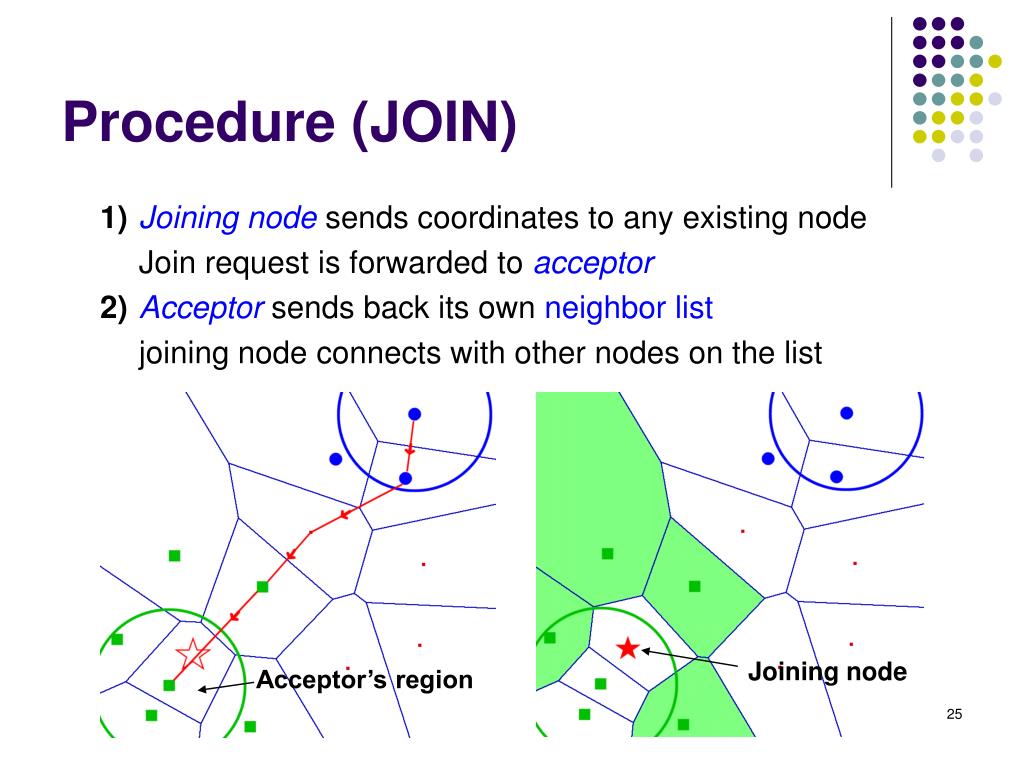 Procedure (JOIN)

1) Joining node sends coordinates to any existing node
Join request is forwarded to acceptor

2) Acceptor sends back its own neighbor list
joining node connects with other nodes on the list

Acceptor's region

Joining node

25